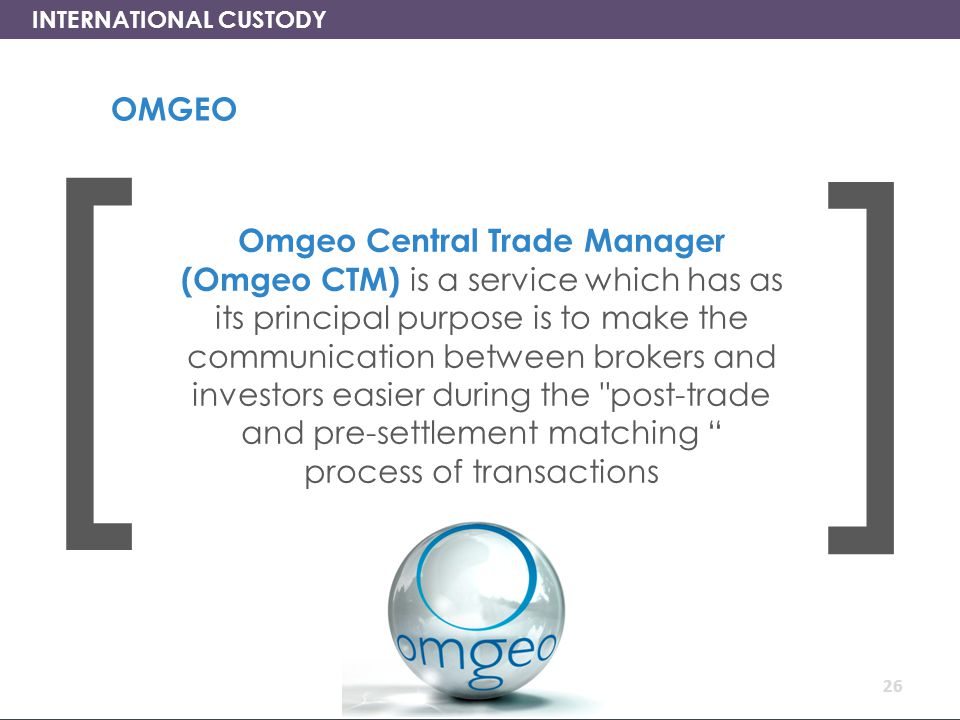 INTERNATIONAL CUSTODY

OMGEO

Omgeo Central Trade Manager (Omgeo CTM) is a service which has as its principal purpose is to make the communication between brokers and investors easier during the "post-trade and pre-settlement matching “ process of transactions

omgeo

26